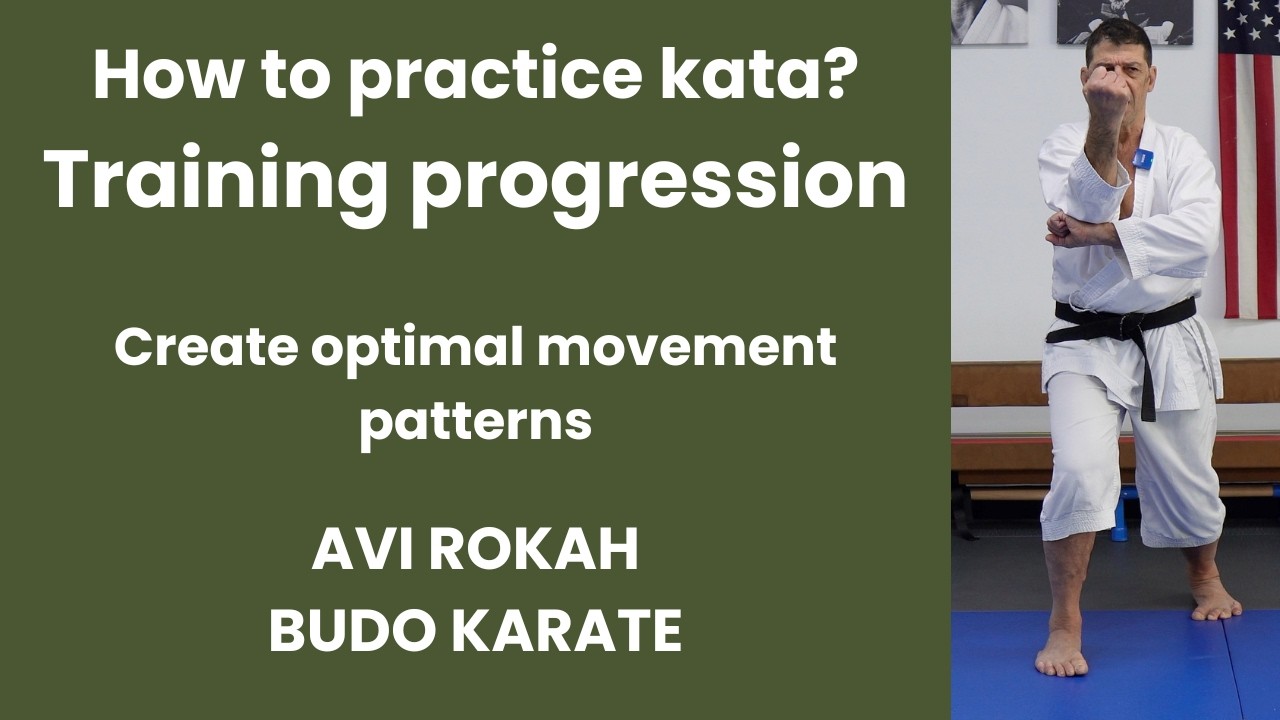 How to practice kata?
Training progression

Create optimal movement patterns

AVI ROKAH
BUDO KARATE